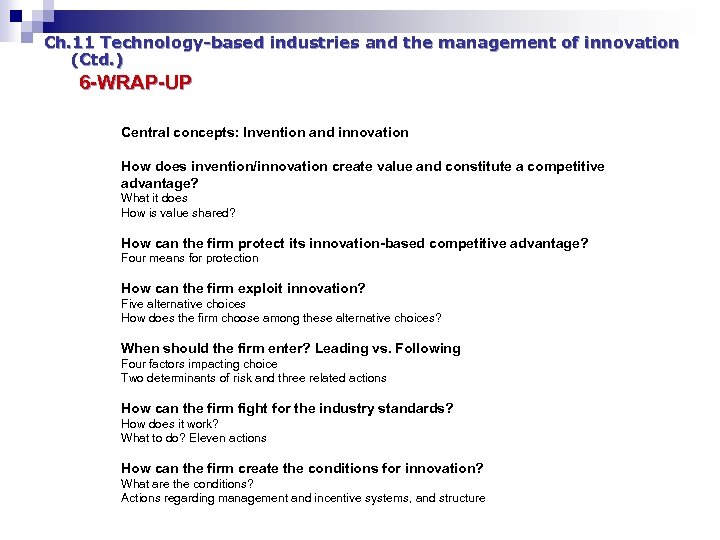 Ch.11 Technology-based industries and the management of innovation (Ctd.)

6-WRAP-UP

Central concepts: Invention and innovation

How does invention/innovation create value and constitute a competitive advantage?
What it does
How is value shared?

How can the firm protect its innovation-based competitive advantage?
Four means for protection

How can the firm exploit innovation?
Five alternative choices
How does the firm choose among these alternative choices?

When should the firm enter? Leading vs. Following
Four factors impacting choice
Two determinants of risk and three related actions

How can the firm fight for the industry standards?
How does it work?
What to do? Eleven actions

How can the firm create the conditions for innovation?
What are the conditions?
Actions regarding management and incentive systems, and structure